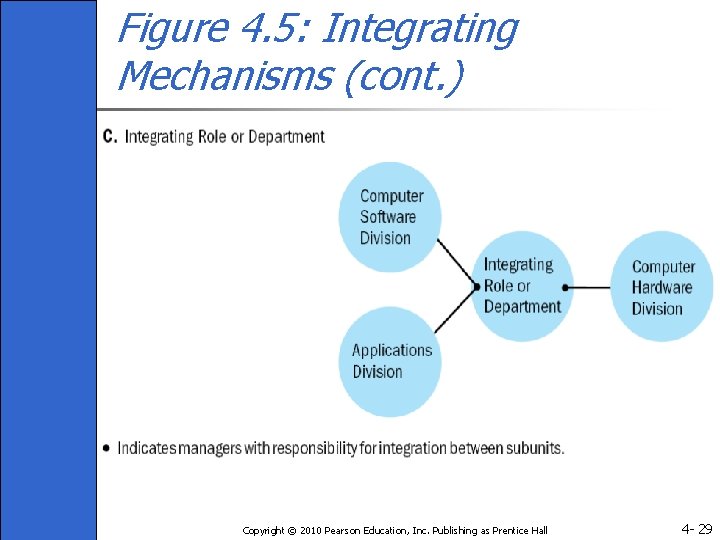 Figure 4.5: Integrating Mechanisms (cont.)

C. Integrating Role or Department

Computer Software Division

Applications Division

Integrating Role or Department

Computer Hardware Division

• Indicates managers with responsibility for integration between subunits.

Copyright © 2010 Pearson Education, Inc. Publishing as Prentice Hall

4- 29